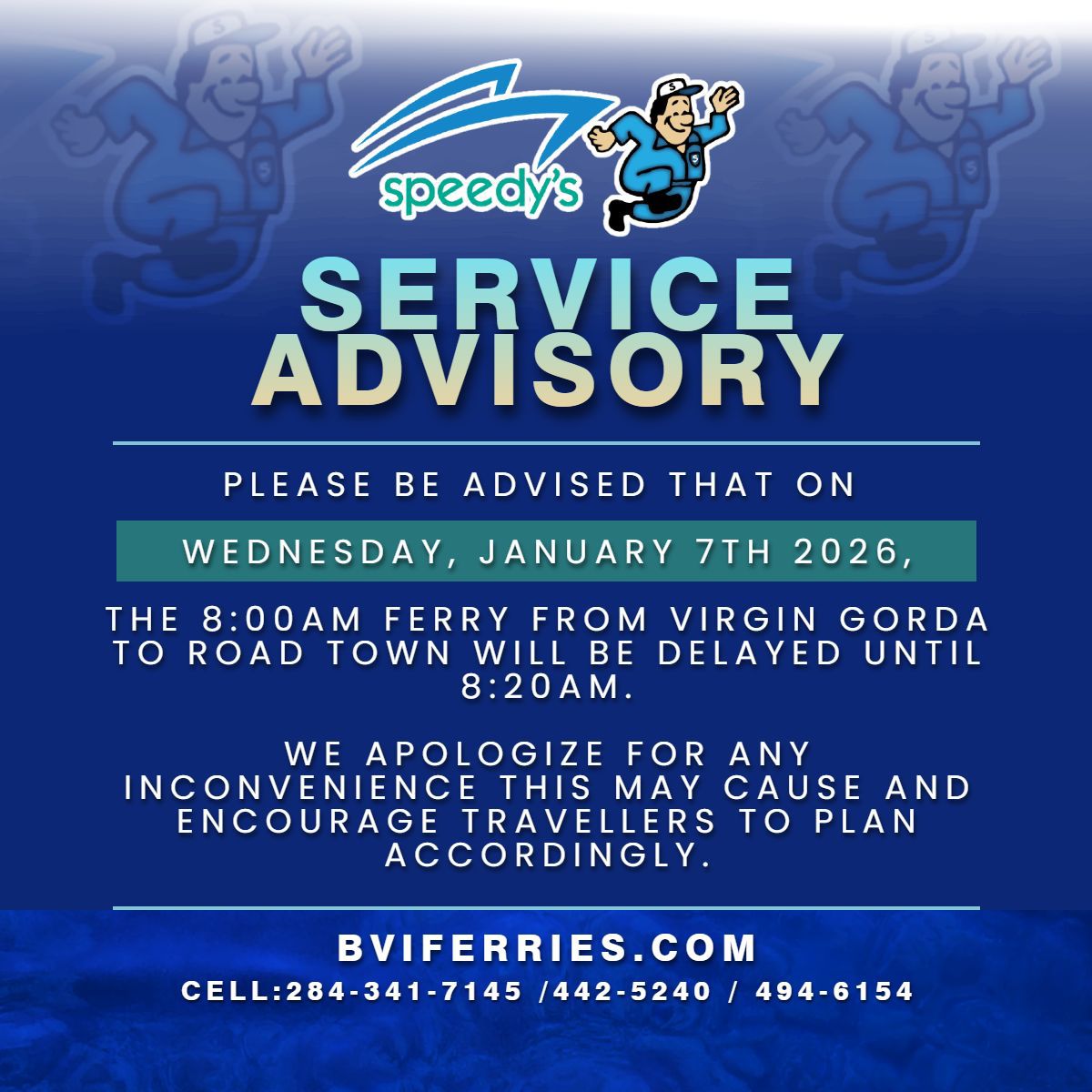 speedy's

SERVICE ADVISORY

PLEASE BE ADVISED THAT ON

WEDNESDAY, JANUARY 7TH 2026,

THE 8:00AM FERRY FROM VIRGIN GORDA TO ROAD TOWN WILL BE DELAYED UNTIL 8:20AM.

WE APOLOGIZE FOR ANY INCONVENIENCE THIS MAY CAUSE AND ENCOURAGE TRAVELLERS TO PLAN ACCORDINGLY.

BVIFERRIES.COM

CELL:284-341-7145 /442-5240 / 494-6154